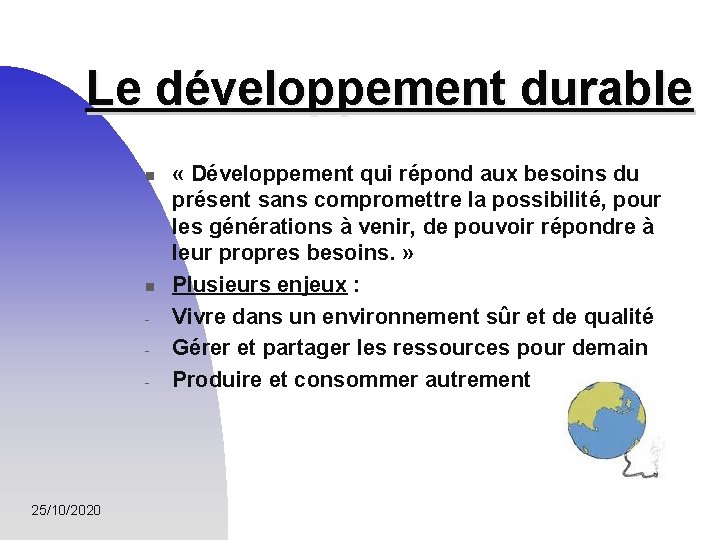 Le développement durable

« Développement qui répond aux besoins du présent sans compromettre la possibilité, pour les générations à venir, de pouvoir répondre à leur propres besoins. »

Plusieurs enjeux :

- Vivre dans un environnement sûr et de qualité
- Gérer et partager les ressources pour demain
- Produire et consommer autrement

25/10/2020